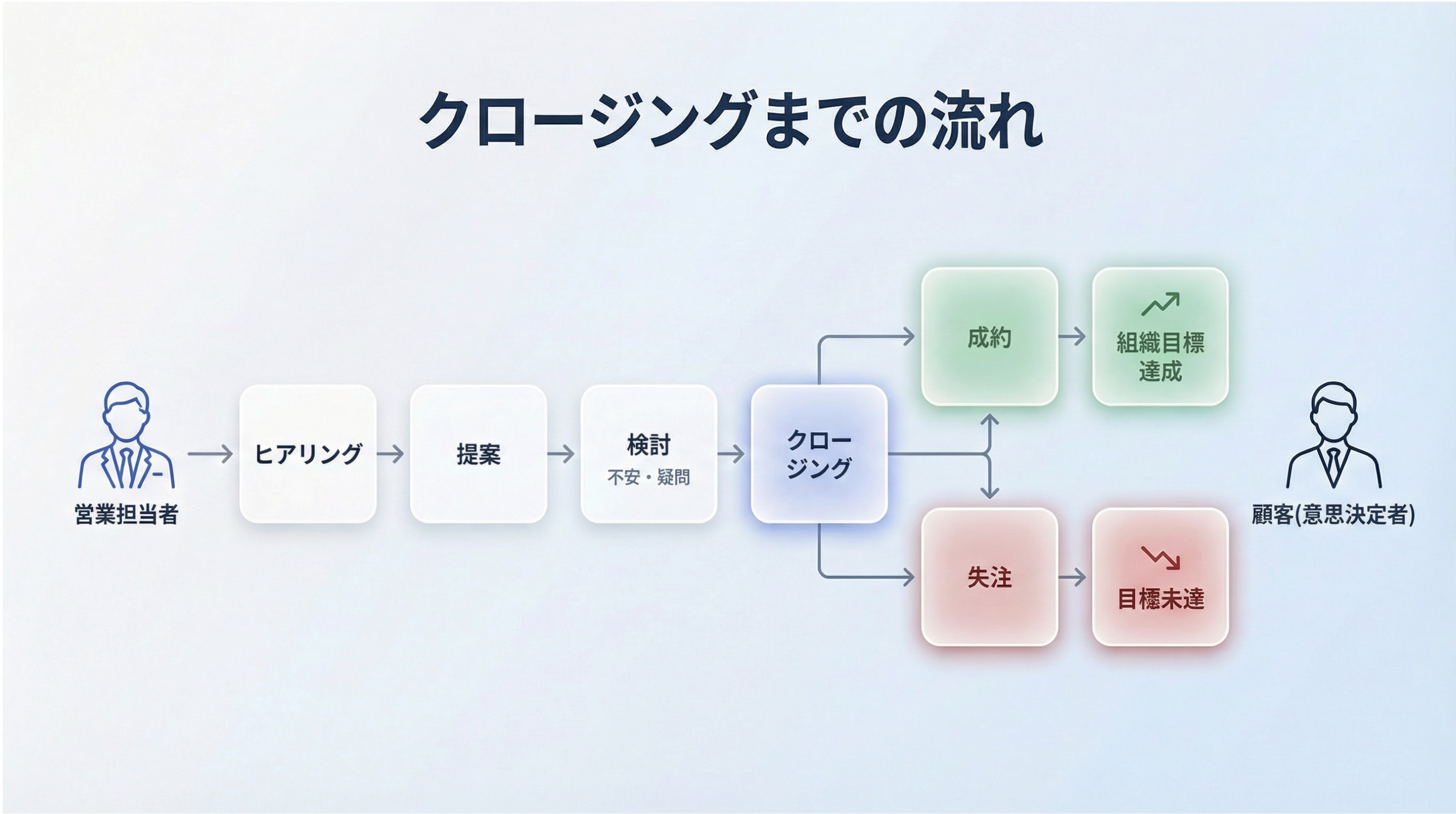 クロージングまでの流れ

営業担当者

ヒアリング

提案

検討
不安・疑問

クロージング

成約

組織目標達成

失注

目標未達

顧客(意思決定者)